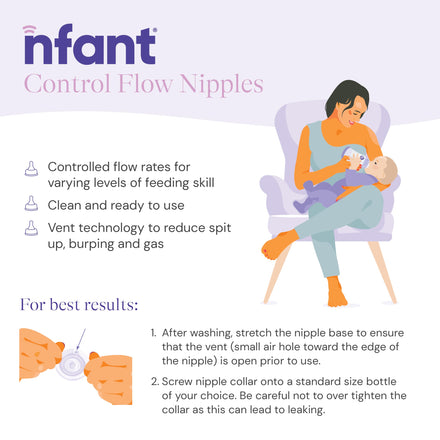 nfant®
Control Flow Nipples

Controlled flow rates for varying levels of feeding skill

Clean and ready to use

Vent technology to reduce spit up, burping and gas

For best results:

1. After washing, stretch the nipple base to ensure that the vent (small air hole toward the edge of the nipple) is open prior to use.

2. Screw nipple collar onto a standard size bottle of your choice. Be careful not to over tighten the collar as this can lead to leaking.